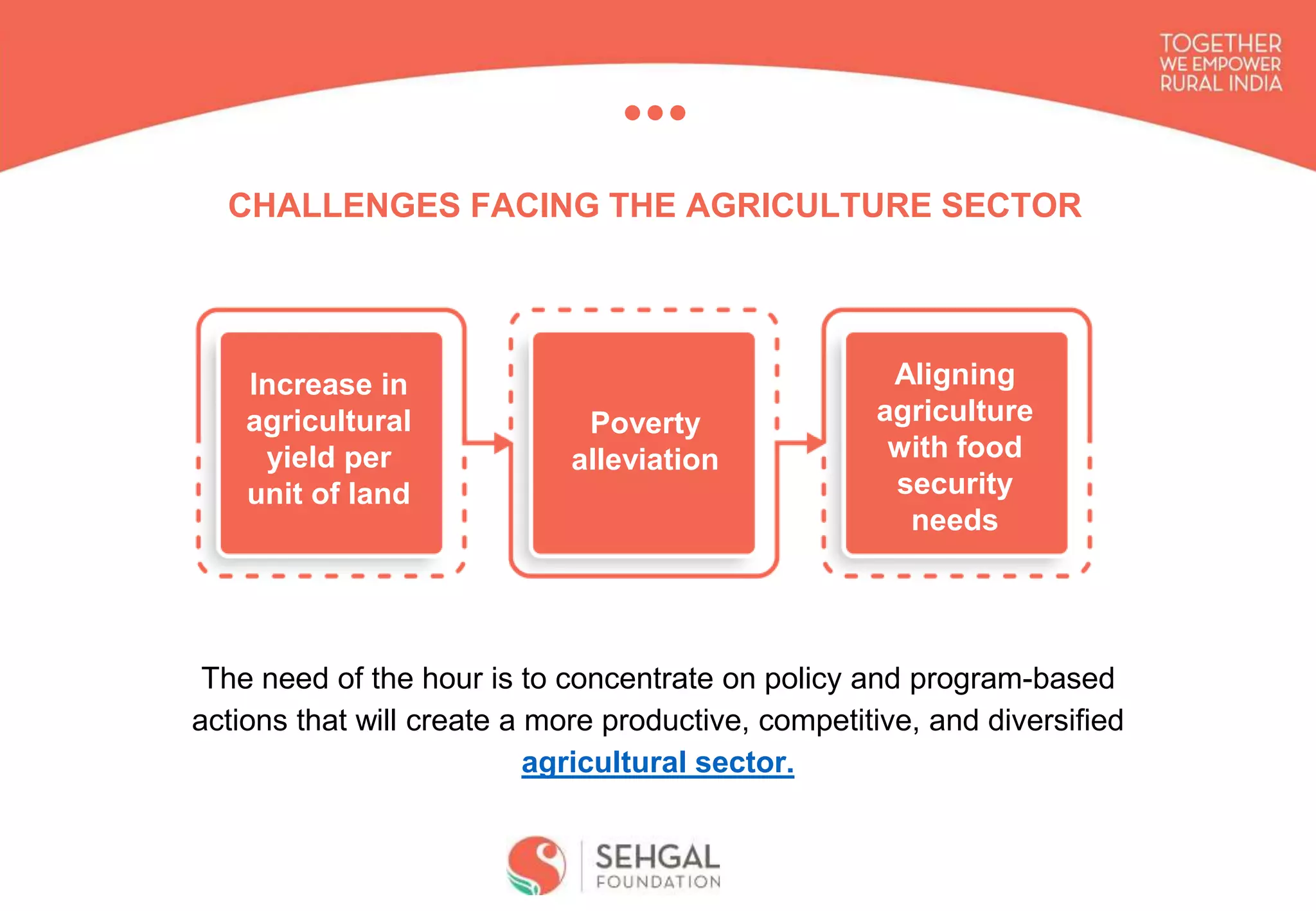 TOGETHER WE EMPOWER RURAL INDIA

CHALLENGES FACING THE AGRICULTURE SECTOR

Increase in agricultural yield per unit of land

Poverty alleviation

Aligning agriculture with food security needs

The need of the hour is to concentrate on policy and program-based actions that will create a more productive, competitive, and diversified agricultural sector.

SEHGAL FOUNDATION